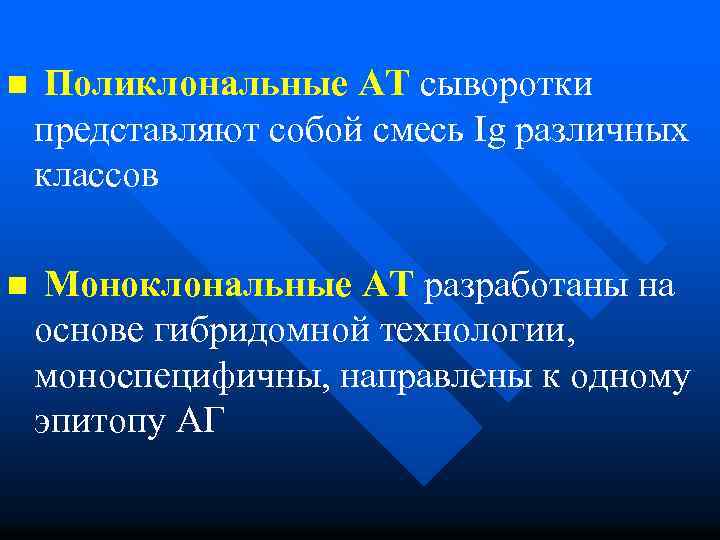 ■ Поликлональные АТ сыворотки представляют собой смесь Ig различных классов

■ Моноклональные АТ разработаны на основе гибридомной технологии, моноспецифичны, направлены к одному эпитопу АГ